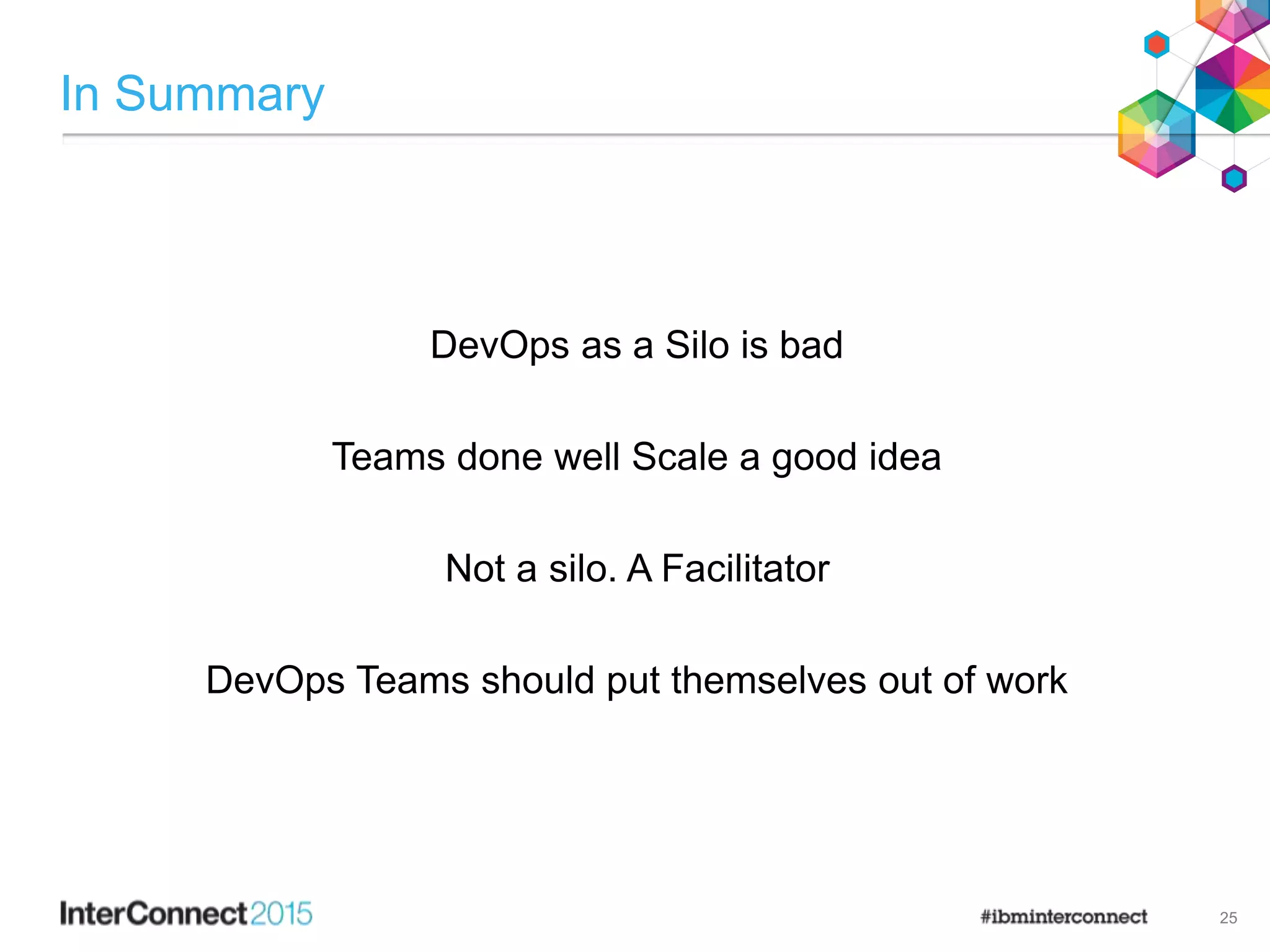 In Summary

DevOps as a Silo is bad

Teams done well Scale a good idea

Not a silo. A Facilitator

DevOps Teams should put themselves out of work

InterConnect2015

#ibminterconnect

25